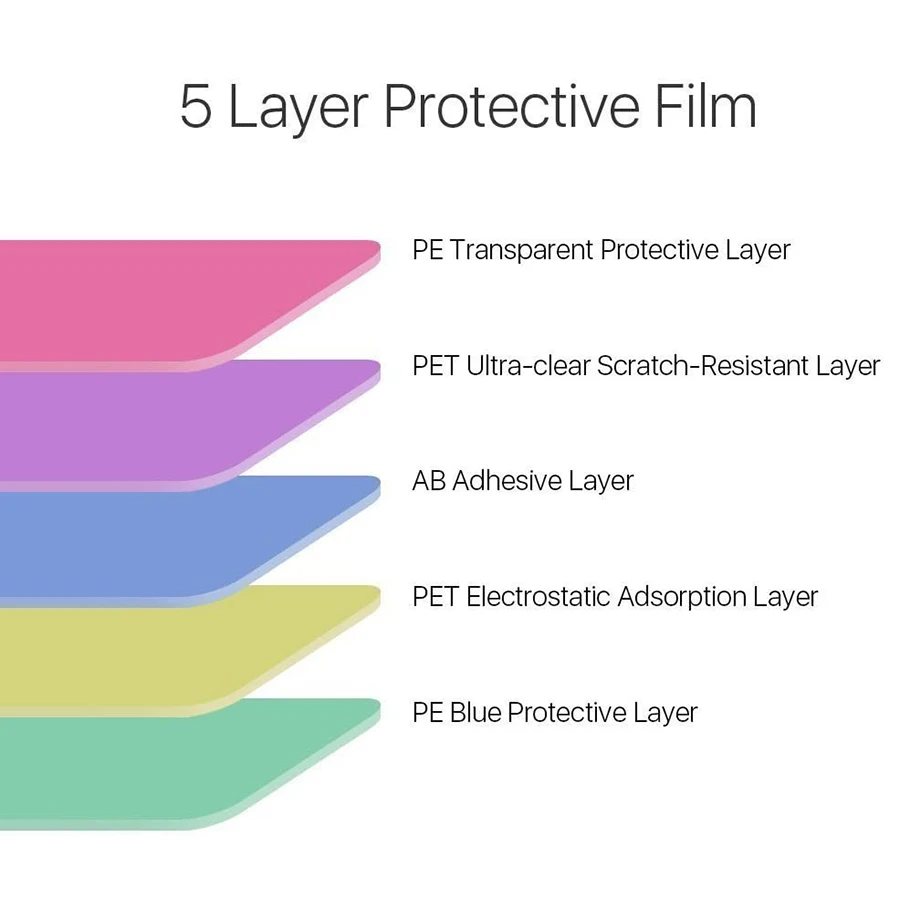 5 Layer Protective Film

PE Transparent Protective Layer

PET Ultra-clear Scratch-Resistant Layer

AB Adhesive Layer

PET Electrostatic Adsorption Layer

PE Blue Protective Layer